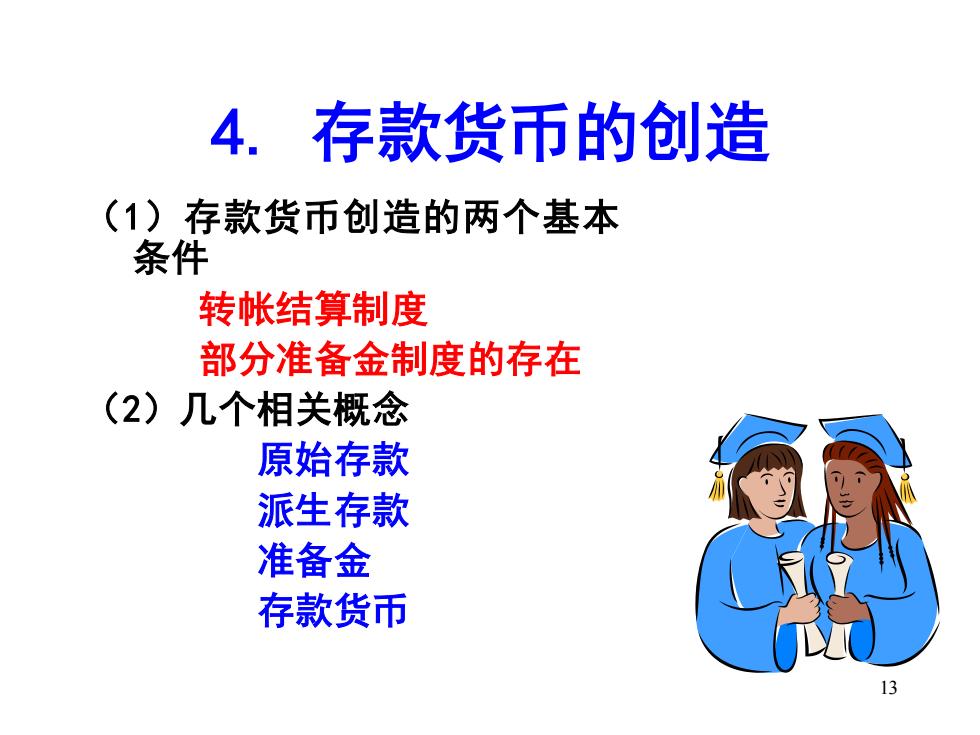 4. 存款货币的创造

（1）存款货币创造的两个基本条件

转帐结算制度

部分准备金制度的存在

（2）几个相关概念

原始存款

派生存款

准备金

存款货币

13